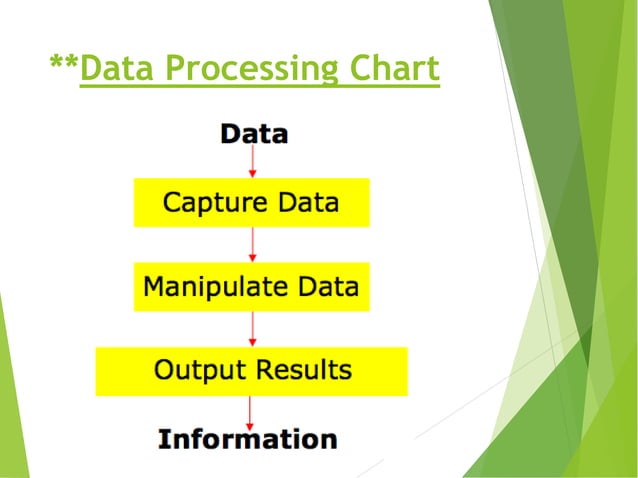 **Data Processing Chart

Data

Capture Data

Manipulate Data

Output Results

Information